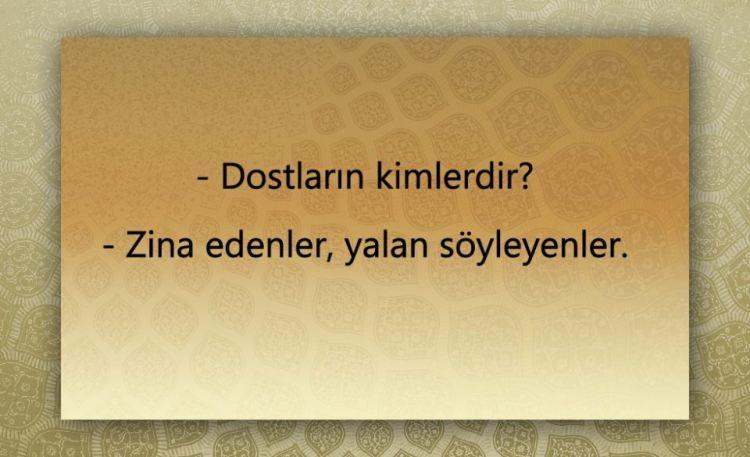 - Dostların kimlerdir?

- Zina edenler, yalan söyleyenler.